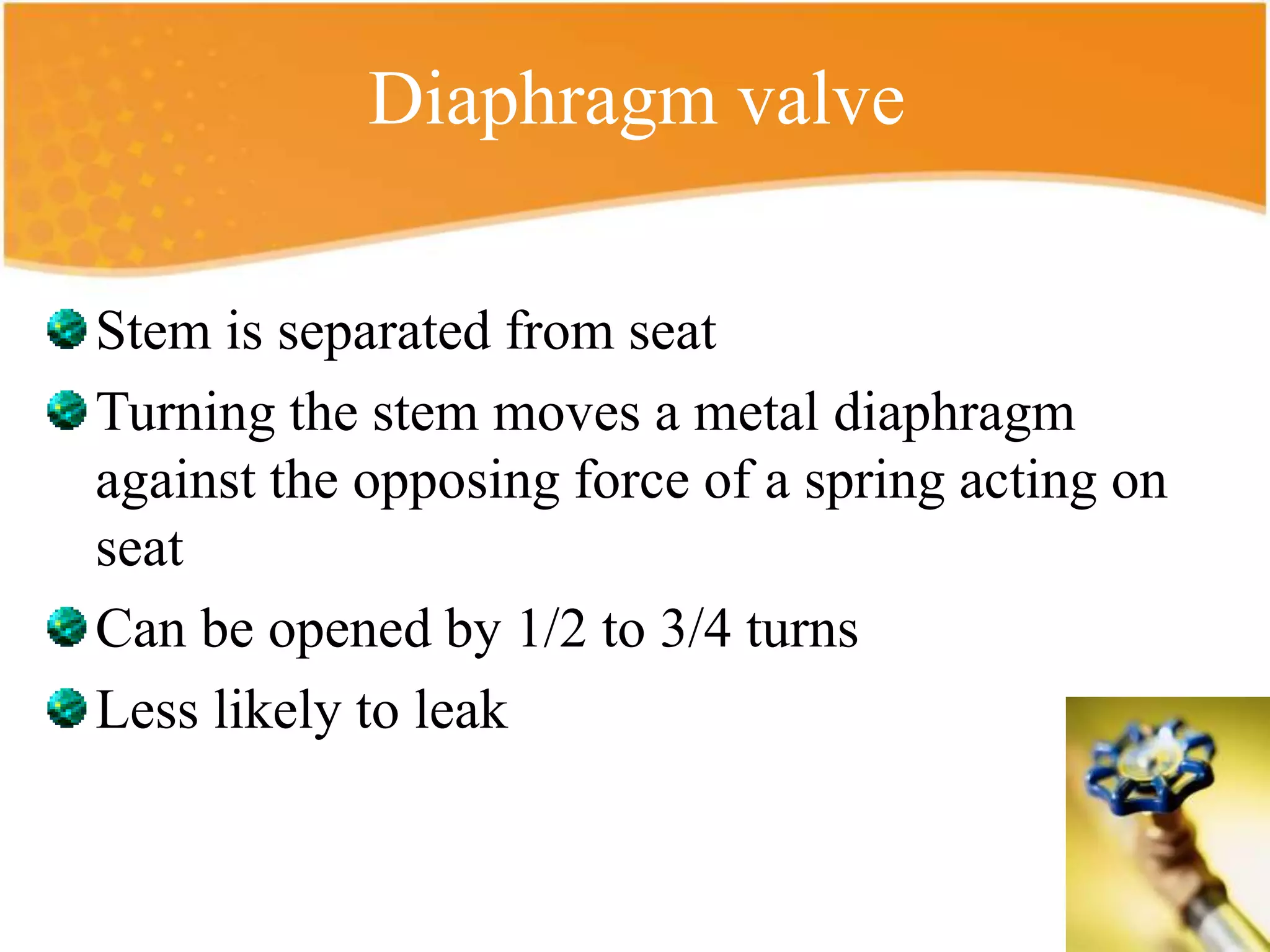 Diaphragm valve

Stem is separated from seat

Turning the stem moves a metal diaphragm against the opposing force of a spring acting on seat

Can be opened by 1/2 to 3/4 turns

Less likely to leak